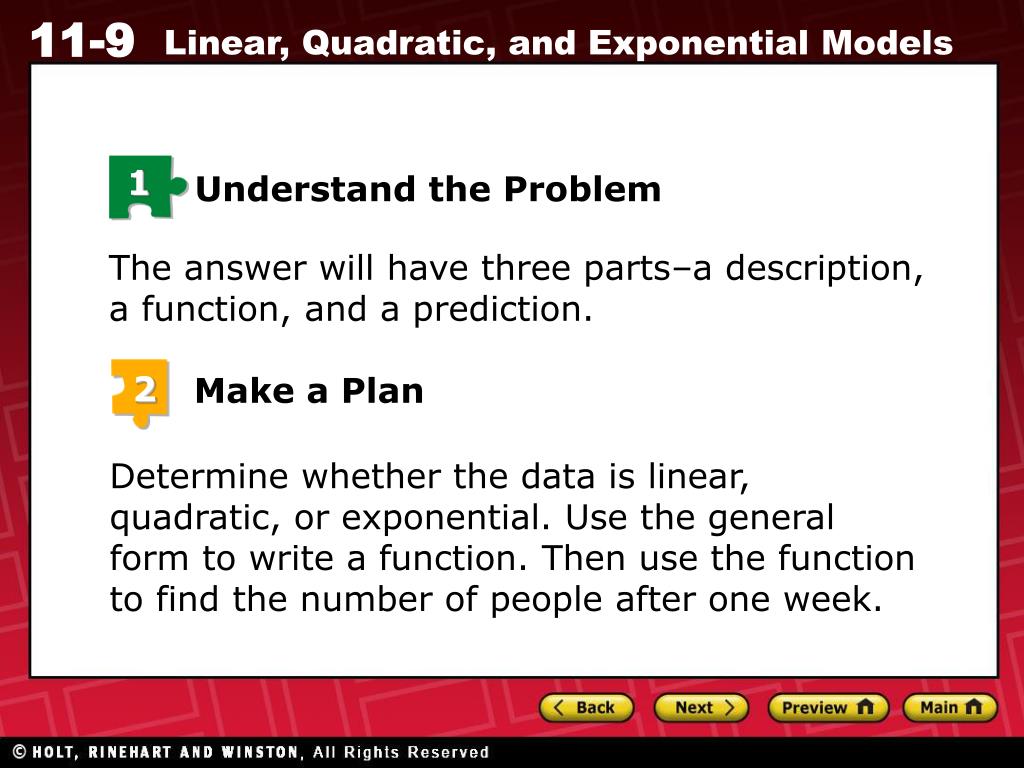 11-9 Linear, Quadratic, and Exponential Models

1 Understand the Problem

The answer will have three parts–a description, a function, and a prediction.

2 Make a Plan

Determine whether the data is linear, quadratic, or exponential. Use the general form to write a function. Then use the function to find the number of people after one week.

Back Next Preview Main

© HOLT, RINEHART AND WINSTON, All Rights Reserved